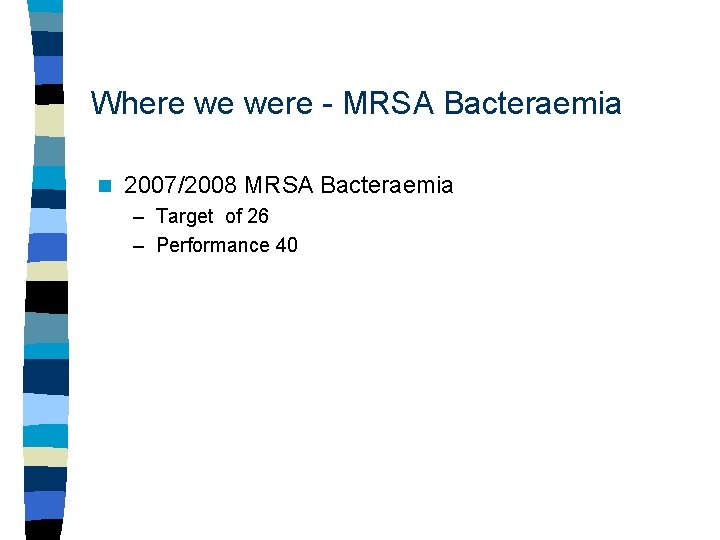 Where we were - MRSA Bacteraemia

2007/2008 MRSA Bacteraemia
– Target of 26
– Performance 40